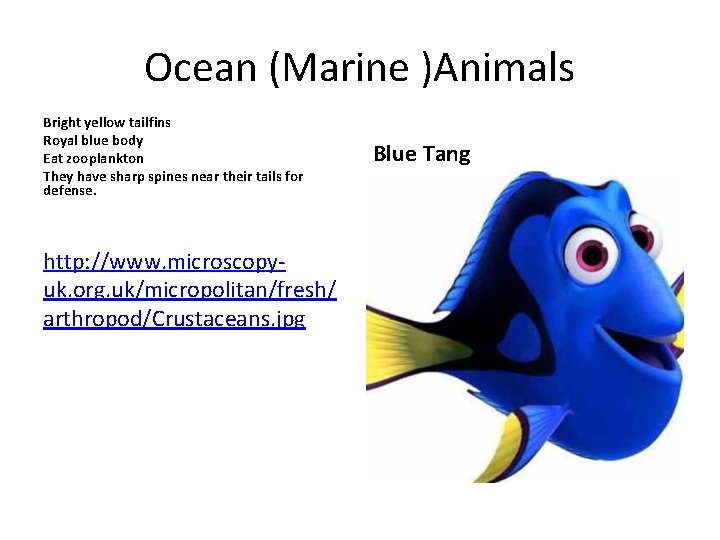 Ocean (Marine )Animals

Bright yellow tailfins
Royal blue body
Eat zooplankton
They have sharp spines near their tails for defense.

http://www.microscopy-uk.org.uk/micropolitan/fresh/arthropod/Crustaceans.jpg

Blue Tang